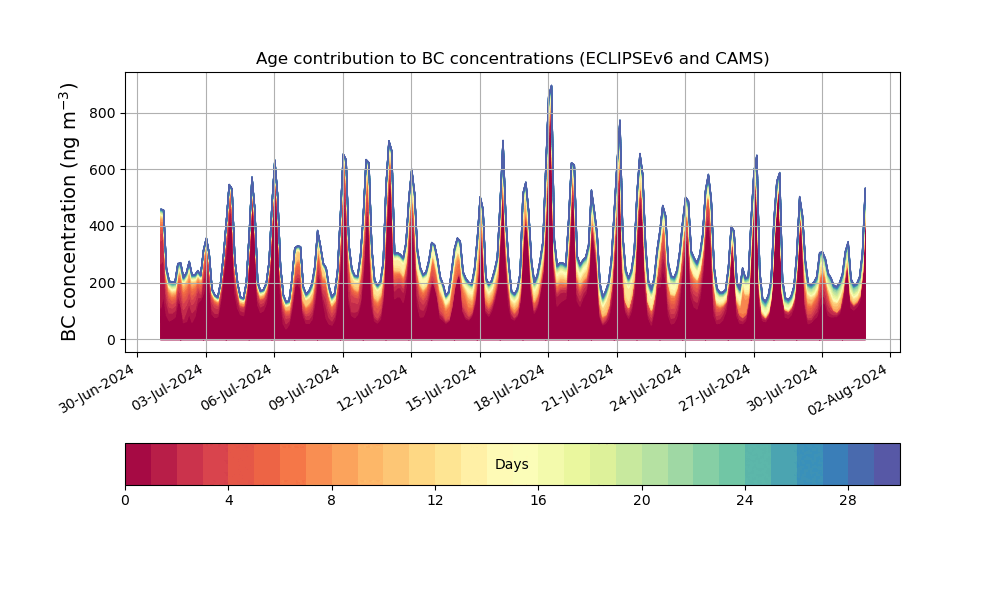 Age contribution to BC concentrations (ECLIPSEv6 and CAMS)

BC concentration (ng m$^{-3}$)

800
600
400
200
0

30-Jun-2024
03-Jul-2024
06-Jul-2024
09-Jul-2024
12-Jul-2024
15-Jul-2024
18-Jul-2024
21-Jul-2024
24-Jul-2024
27-Jul-2024
30-Jul-2024
02-Aug-2024

Days

0
4
8
12
16
20
24
28